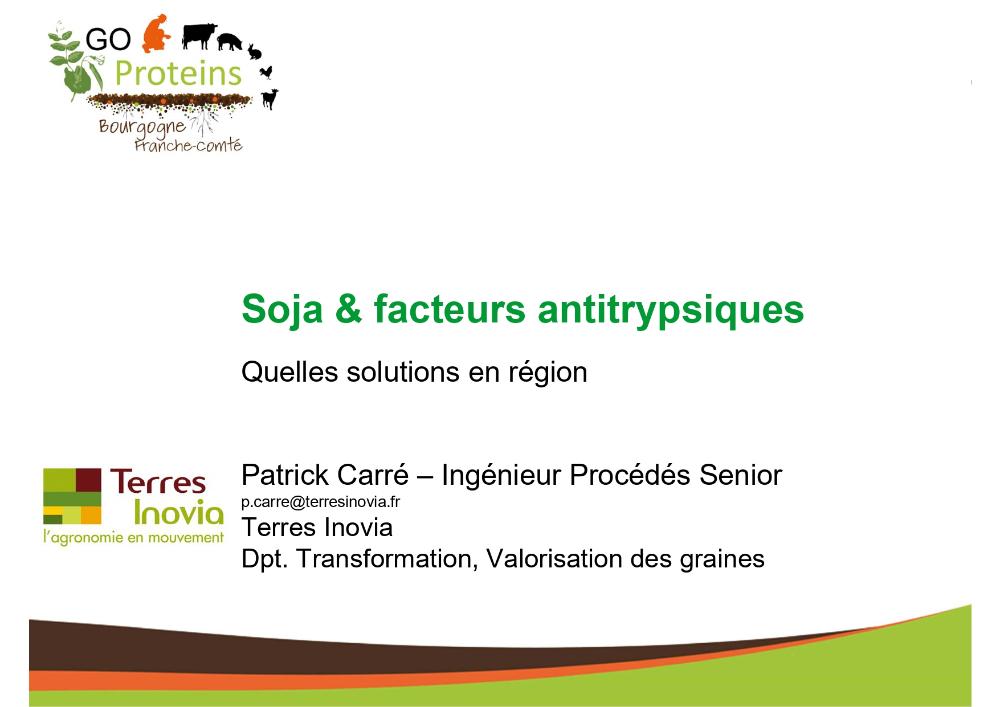 GO
Proteins
Bourgogne
Franche-comté

Soja & facteurs antitrypsiques

Quelles solutions en région

Terres Inovia
l'agronomie en mouvement

Patrick Carré – Ingénieur Procédés Senior
p.carre@terresinovia.fr
Terres Inovia
Dpt. Transformation, Valorisation des graines